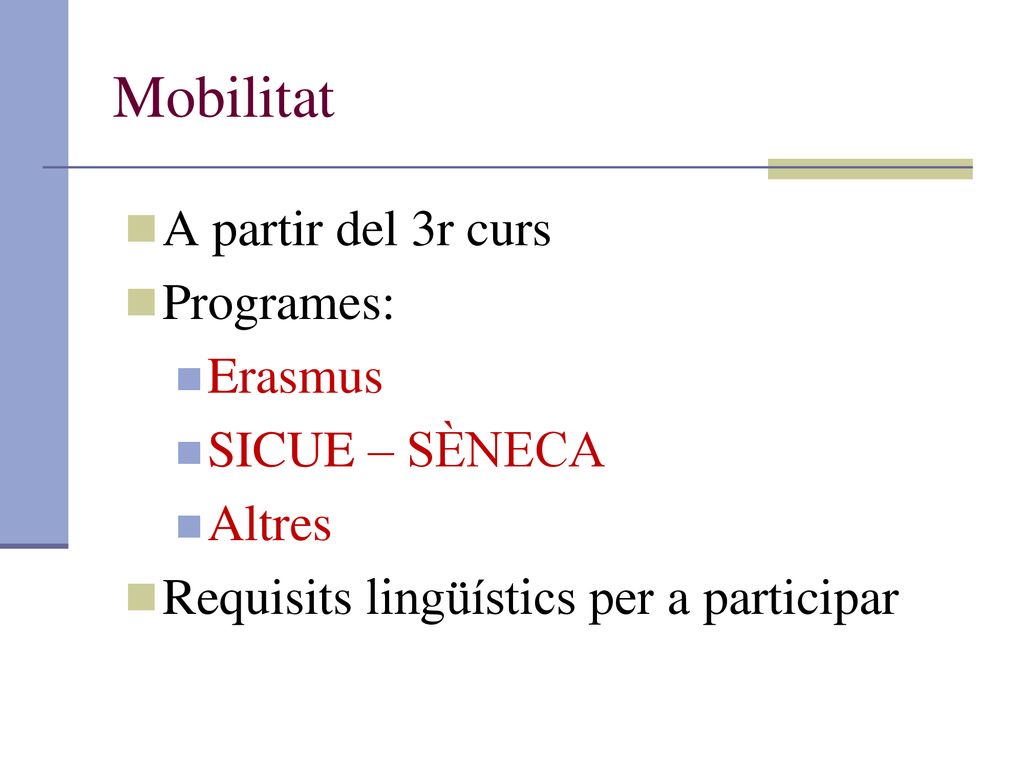 Mobilitat

A partir del 3r curs

Programes:

Erasmus

SICUE – SÈNECA

Altres

Requisits lingüístics per a participar